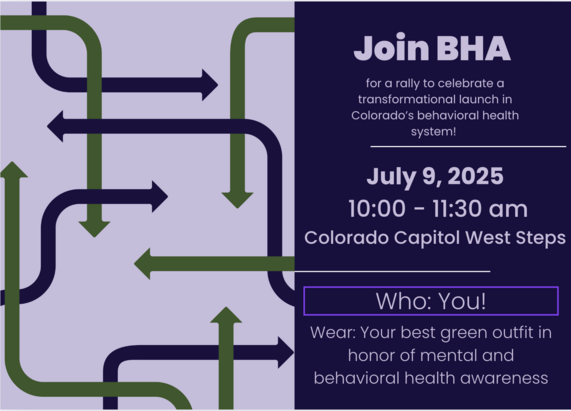 Join BHA

for a rally to celebrate a transformational launch in Colorado's behavioral health system!

July 9, 2025
10:00 - 11:30 am
Colorado Capitol West Steps

Who: You!

Wear: Your best green outfit in honor of mental and behavioral health awareness